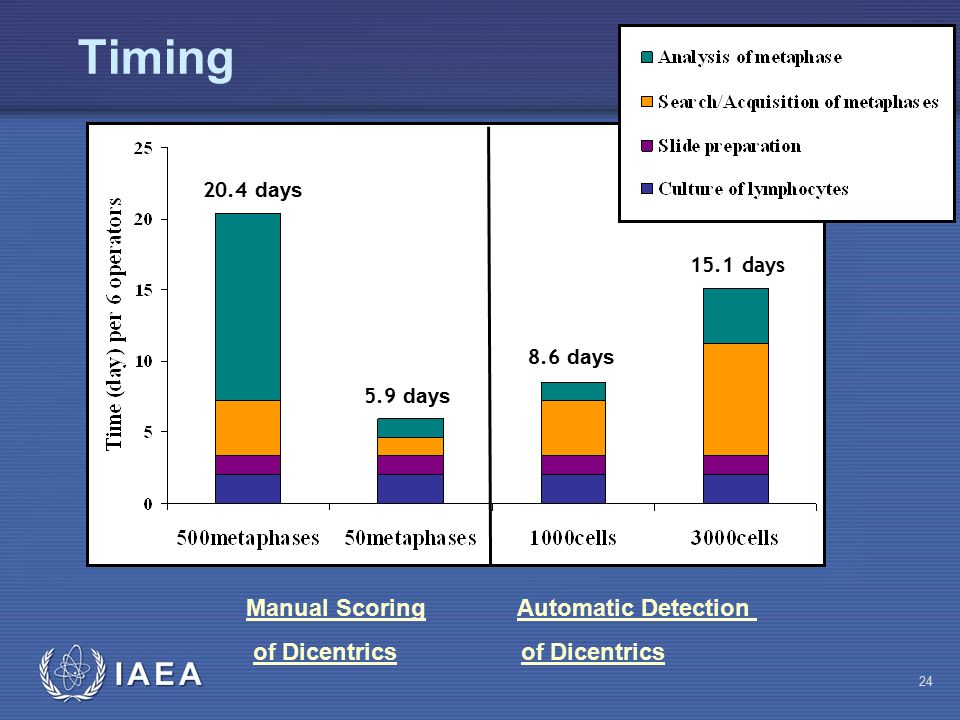 Timing

Analysis of metaphase
Search/Acquisition of metaphases
Slide preparation
Culture of lymphocytes

Time (day) per 6 operators

25
20
15
10
5
0

20.4 days
5.9 days
8.6 days
15.1 days

500metaphases
50metaphases
1000cells
3000cells

Manual Scoring of Dicentrics

Automatic Detection of Dicentrics

IAEA

24